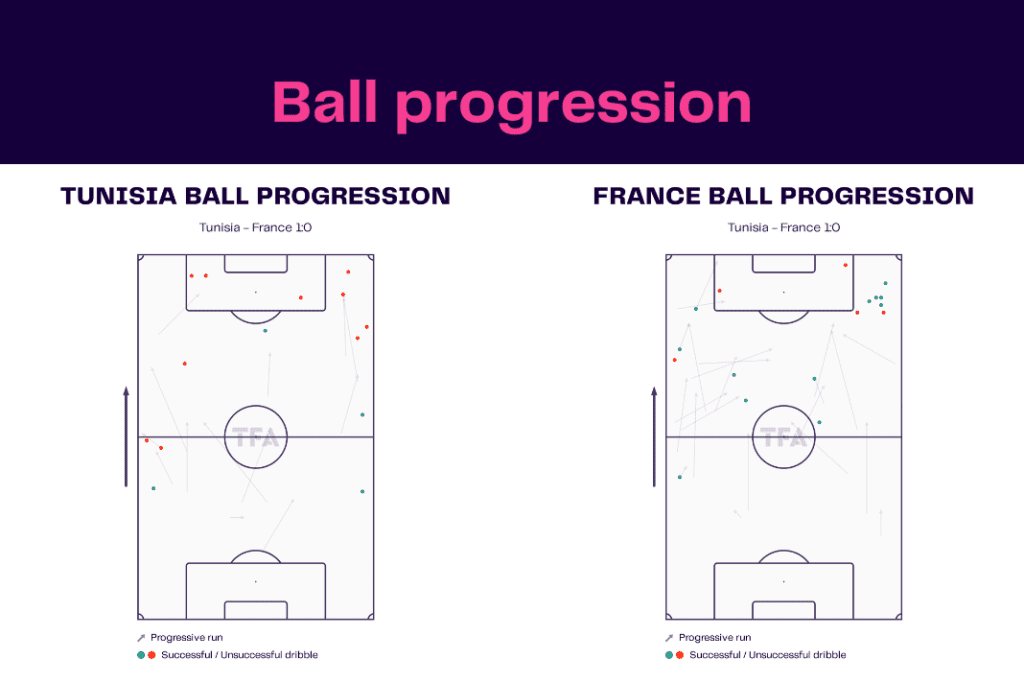 Ball progression

TUNISIA BALL PROGRESSION

Tunisia - France 1:0

TFA

Progressive run

Successful / Unsuccessful dribble

FRANCE BALL PROGRESSION

Tunisia - France 1:0

TFA

Progressive run

Successful / Unsuccessful dribble